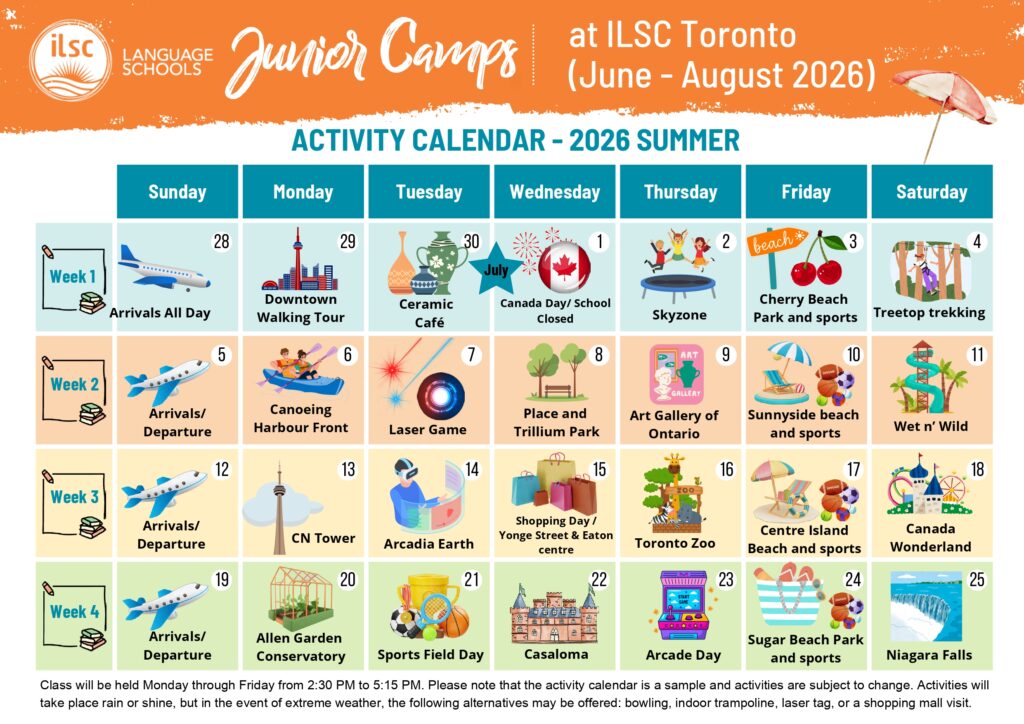 ilsc LANGUAGE SCHOOLS Junior Camps at ILSC Toronto (June - August 2026)

ACTIVITY CALENDAR - 2026 SUMMER

| | Sunday | Monday | Tuesday | Wednesday | Thursday | Friday | Saturday |
|---|---|---|---|---|---|---|---|
| Week 1 | 28 Arrivals All Day | 29 Downtown Walking Tour | 30 Ceramic Café | July 1 Canada Day/ School Closed | 2 Skyzone | 3 beach Cherry Beach Park and sports | 4 Treetop trekking |
| Week 2 | 5 Arrivals/ Departure | 6 Canoeing Harbour Front | 7 Laser Game | 8 Place and Trillium Park | 9 ART GALLERY Art Gallery of Ontario | 10 Sunnyside beach and sports | 11 Wet n' Wild |
| Week 3 | 12 Arrivals/ Departure | 13 CN Tower | 14 Arcadia Earth | 15 Shopping Day / Yonge Street & Eaton centre | 16 Toronto Zoo | 17 Centre Island Beach and sports | 18 Canada Wonderland |
| Week 4 | 19 Arrivals/ Departure | 20 Allen Garden Conservatory | 21 Sports Field Day | 22 Casaloma | 23 Arcade Day | 24 Sugar Beach Park and sports | 25 Niagara Falls |

Class will be held Monday through Friday from 2:30 PM to 5:15 PM. Please note that the activity calendar is a sample and activities are subject to change. Activities will take place rain or shine, but in the event of extreme weather, the following alternatives may be offered: bowling, indoor trampoline, laser tag, or a shopping mall visit.